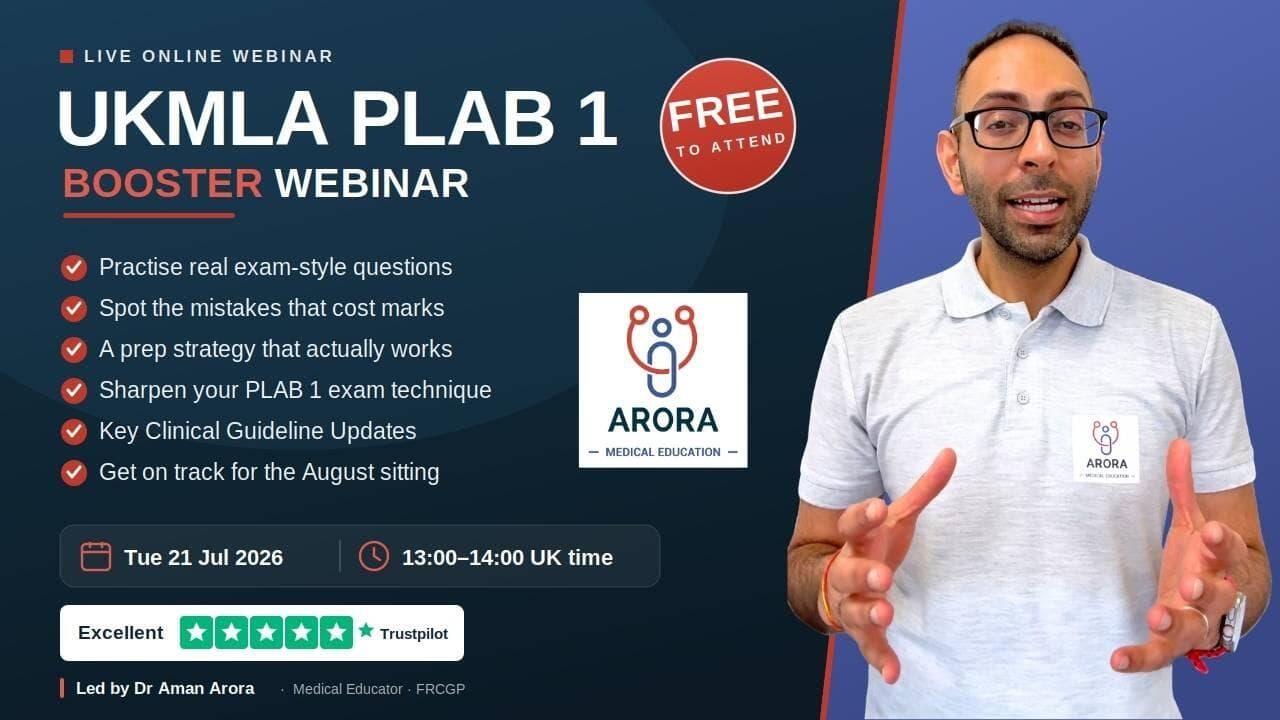 LIVE ONLINE WEBINAR

UKMLA PLAB 1

BOOSTER WEBINAR

FREE TO ATTEND

Practise real exam-style questions
Spot the mistakes that cost marks
A prep strategy that actually works
Sharpen your PLAB 1 exam technique
Key Clinical Guideline Updates
Get on track for the August sitting

ARORA
MEDICAL EDUCATION

ARORA
MEDICAL EDUCATION

Tue 21 Jul 2026

13:00–14:00 UK time

Excellent Trustpilot

Led by Dr Aman Arora · Medical Educator · FRCGP